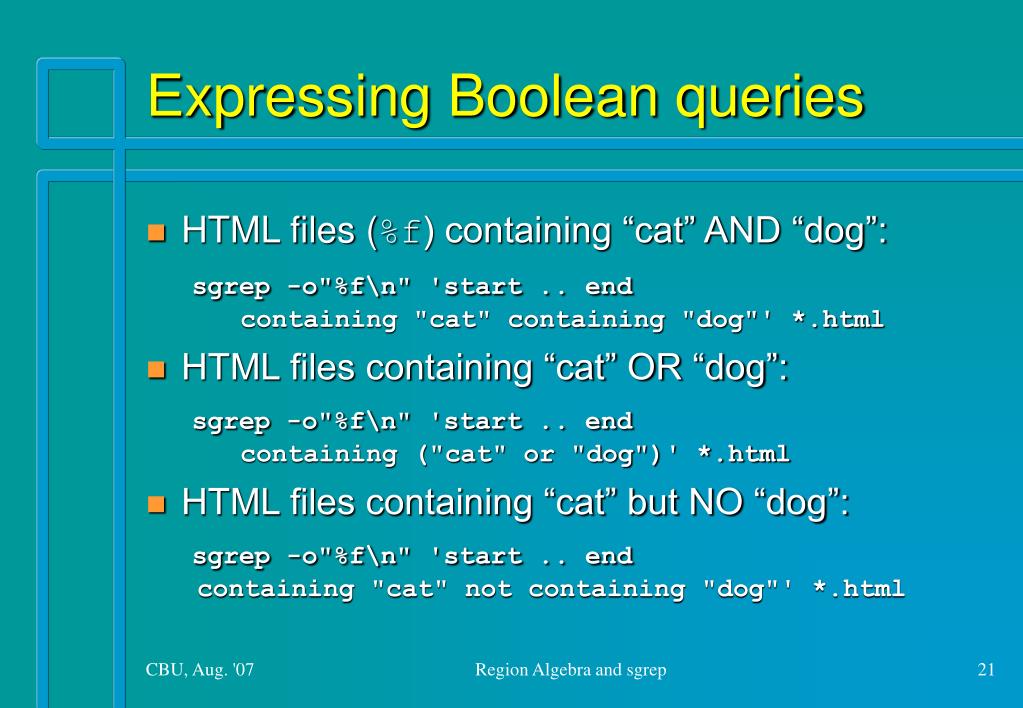 Expressing Boolean queries

HTML files (%f) containing “cat” AND “dog”:

sgrep -o"%f\n" 'start .. end containing "cat" containing "dog"' *.html

HTML files containing “cat” OR “dog”:

sgrep -o"%f\n" 'start .. end containing ("cat" or "dog")' *.html

HTML files containing “cat” but NO “dog”:

sgrep -o"%f\n" 'start .. end containing "cat" not containing "dog"' *.html

CBU, Aug. '07

Region Algebra and sgrep

21